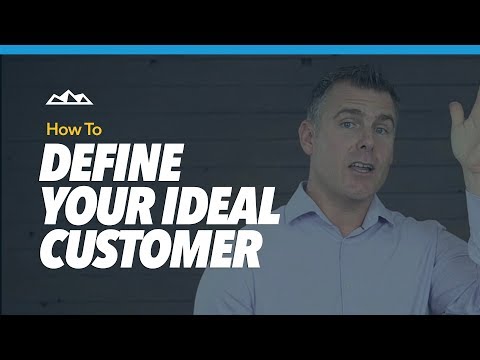 How To
DEFINE YOUR IDEAL CUSTOMER